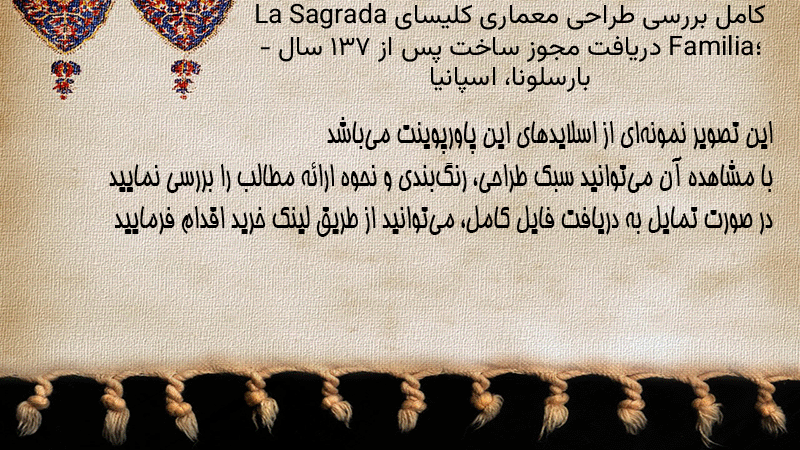 کامل بررسی طراحی معماری کلیسای La Sagrada Familia؛ دریافت مجوز ساخت پس از ۱۳۷ سال - بارسلونا، اسپانیا

این تصویر نمونه‌ای از اسلایدهای این پاورپوینت می‌باشد
با مشاهده آن می‌توانید سبک طراحی، رنگ‌بندی و نحوه ارائه مطالب را بررسی نمایید
در صورت تمایل به دریافت فایل کامل، می‌توانید از طریق لینک خرید اقدام فرمایید